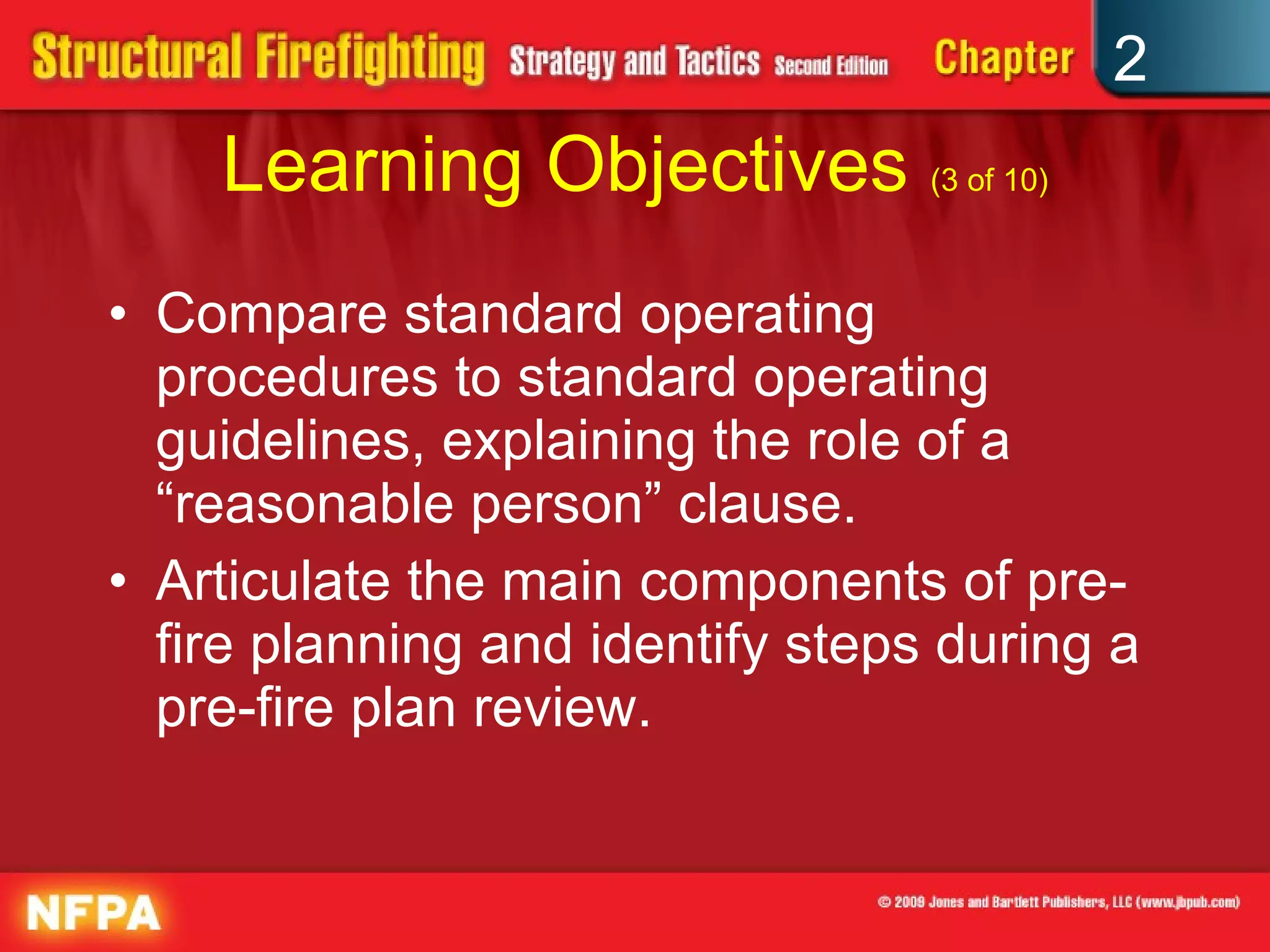 Structural Firefighting Strategy and Tactics Second Edition Chapter 2

Learning Objectives (3 of 10)

• Compare standard operating procedures to standard operating guidelines, explaining the role of a “reasonable person” clause.
• Articulate the main components of pre-fire planning and identify steps during a pre-fire plan review.

NFPA

© 2009 Jones and Bartlett Publishers, LLC (www.jbpub.com)